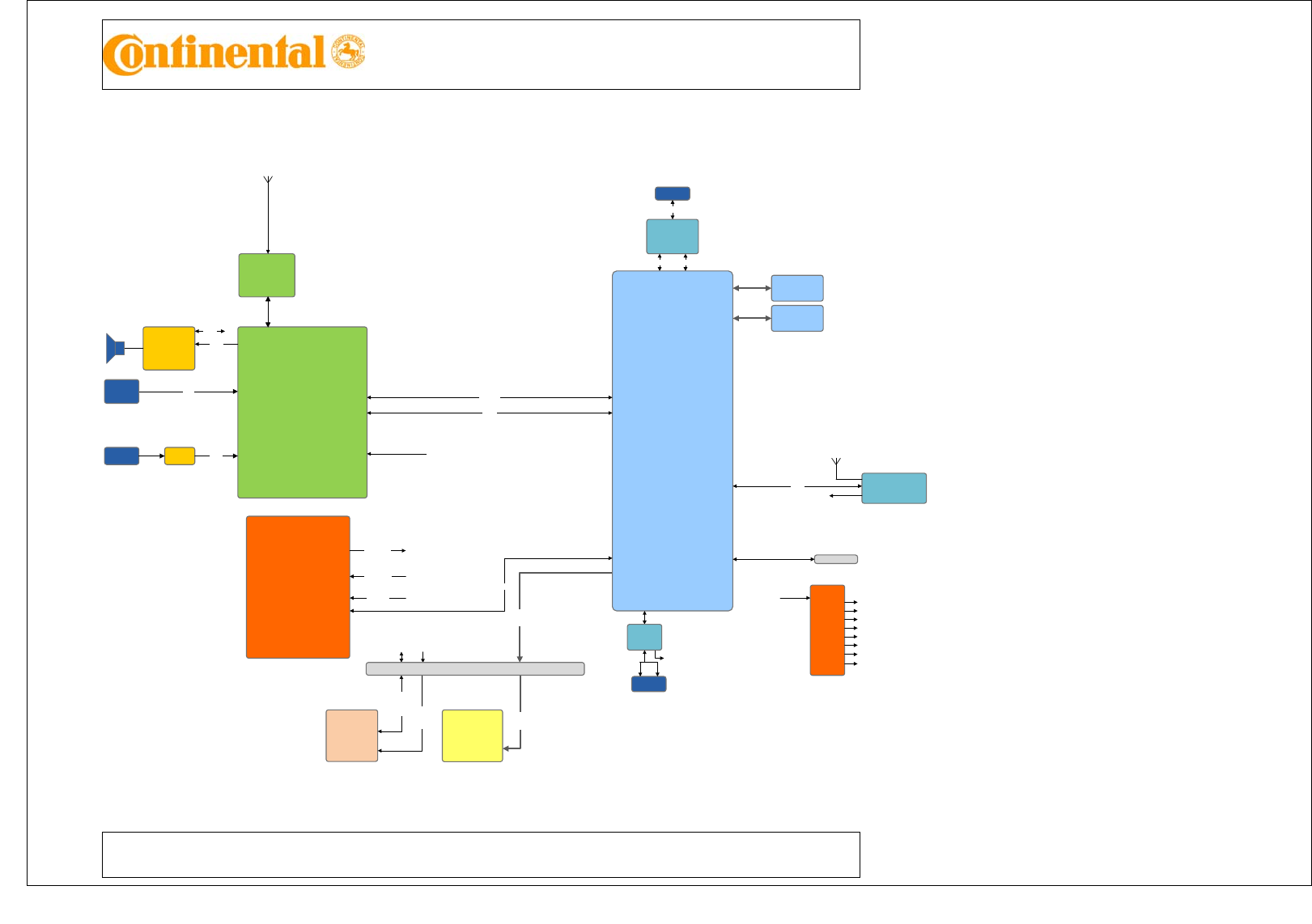 Continental